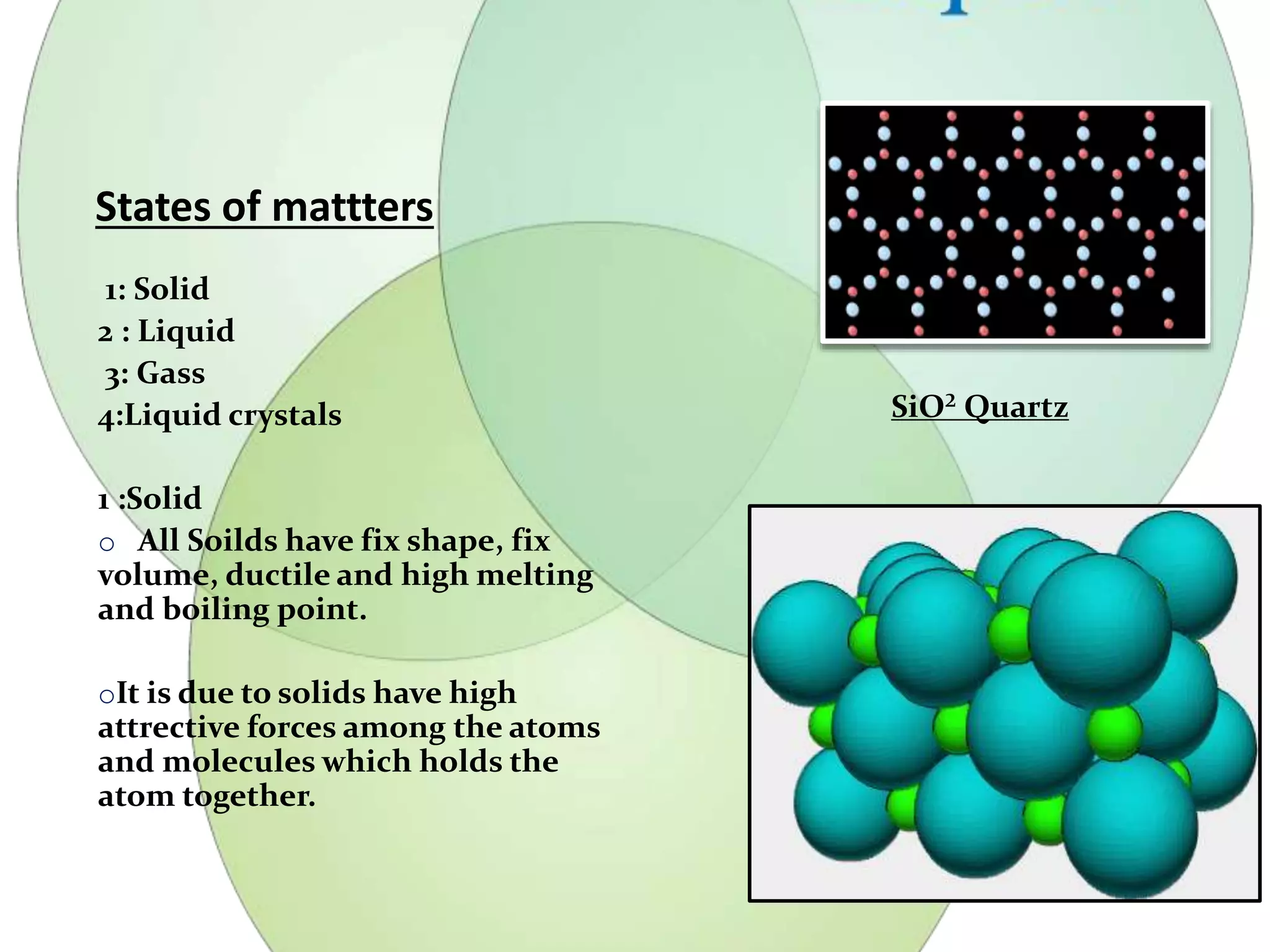 States of mattters

1: Solid
2 : Liquid
3: Gass
4:Liquid crystals

$SiO^2$ Quartz

1 :Solid

○ All Soilds have fix shape, fix volume, ductile and high melting and boiling point.

○It is due to solids have high attrective forces among the atoms and molecules which holds the atom together.